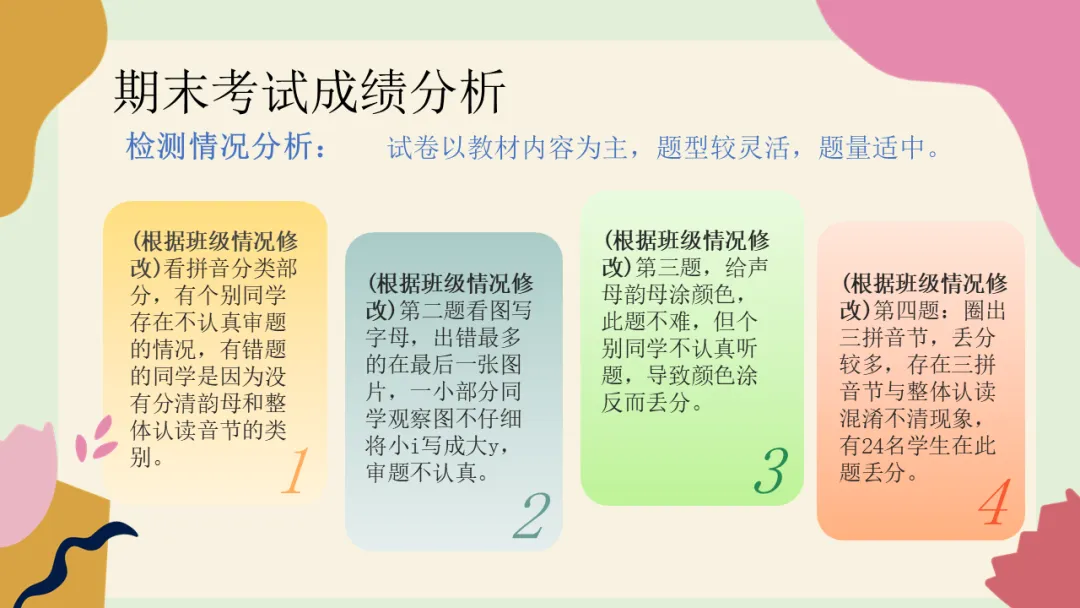 期末考试成绩分析

检测情况分析： 试卷以教材内容为主，题型较灵活，题量适中。

(根据班级情况修改)看拼音分类部分，有个别同学存在不认真审题的情况，有错题的同学是因为没有分清韵母和整体认读音节的类别。

1

(根据班级情况修改)第二题看图写字母，出错最多的在最后一张图片，一小部分同学观察图不仔细将小i写成大y，审题不认真。

2

(根据班级情况修改)第三题，给声母韵母涂颜色，此题不难，但个别同学不认真听题，导致颜色涂反而丢分。

3

(根据班级情况修改)第四题：圈出三拼音节，丢分较多，存在三拼音节与整体认读混淆不清现象，有24名学生在此题丢分。

4